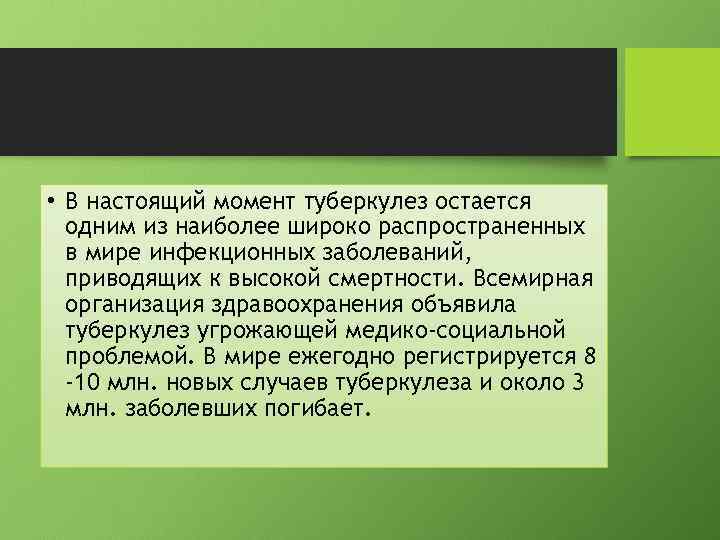 • В настоящий момент туберкулез остается одним из наиболее широко распространенных в мире инфекционных заболеваний, приводящих к высокой смертности. Всемирная организация здравоохранения объявила туберкулез угрожающей медико-социальной проблемой. В мире ежегодно регистрируется 8 -10 млн. новых случаев туберкулеза и около 3 млн. заболевших погибает.